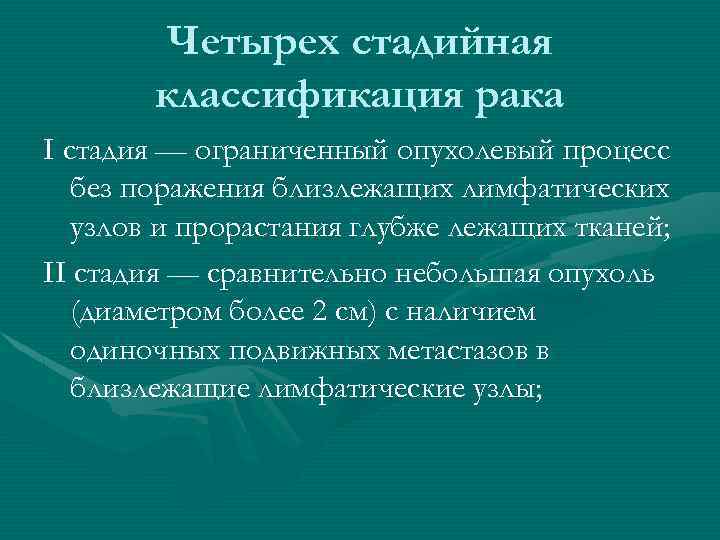 Четырех стадийная классификация рака

I стадия — ограниченный опухолевый процесс без поражения близлежащих лимфатических узлов и прорастания глубже лежащих тканей;

II стадия — сравнительно небольшая опухоль (диаметром более 2 см) с наличием одиночных подвижных метастазов в близлежащие лимфатические узлы;